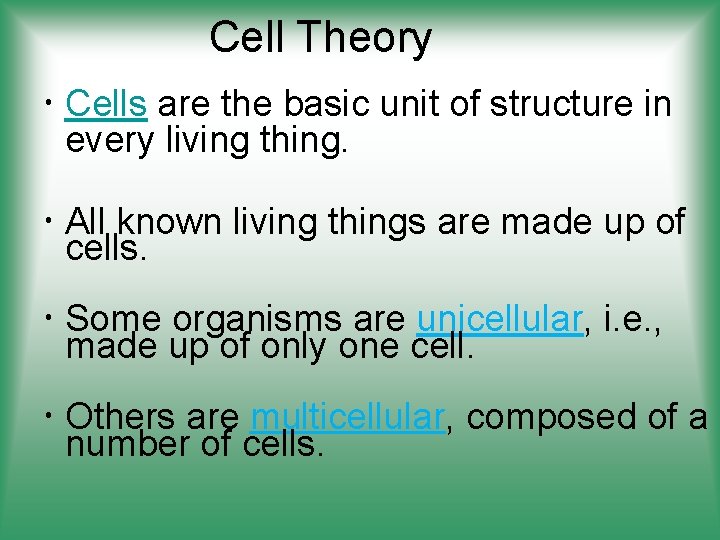 Cell Theory

• Cells are the basic unit of structure in every living thing.

• All known living things are made up of cells.

• Some organisms are unicellular, i.e., made up of only one cell.

• Others are multicellular, composed of a number of cells.